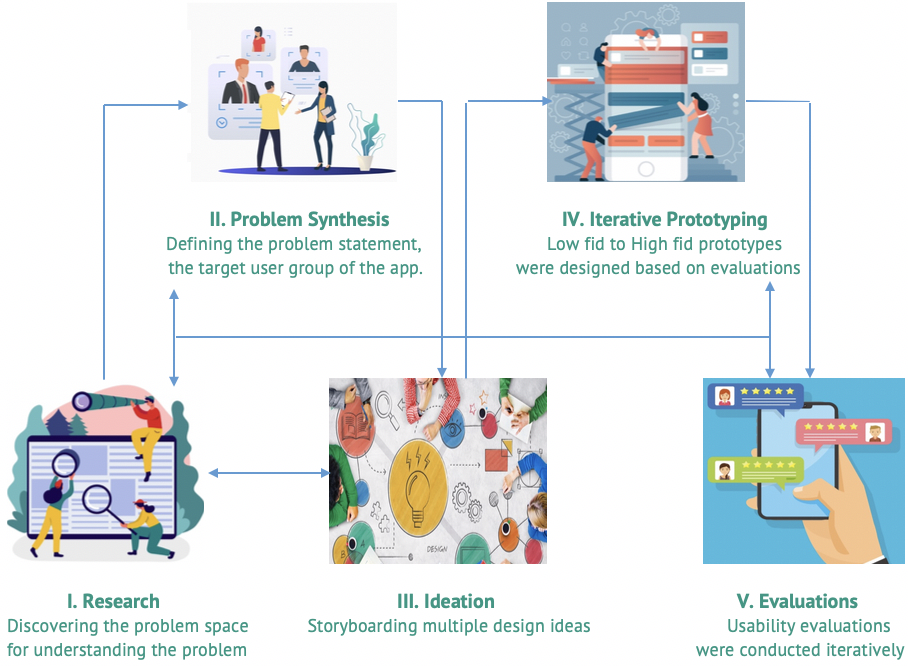 II. Problem Synthesis
Defining the problem statement, the target user group of the app.

IV. Iterative Prototyping
Low fid to High fid prototypes were designed based on evaluations

DESIGN

I. Research
Discovering the problem space for understanding the problem

III. Ideation
Storyboarding multiple design ideas

V. Evaluations
Usability evaluations were conducted iteratively